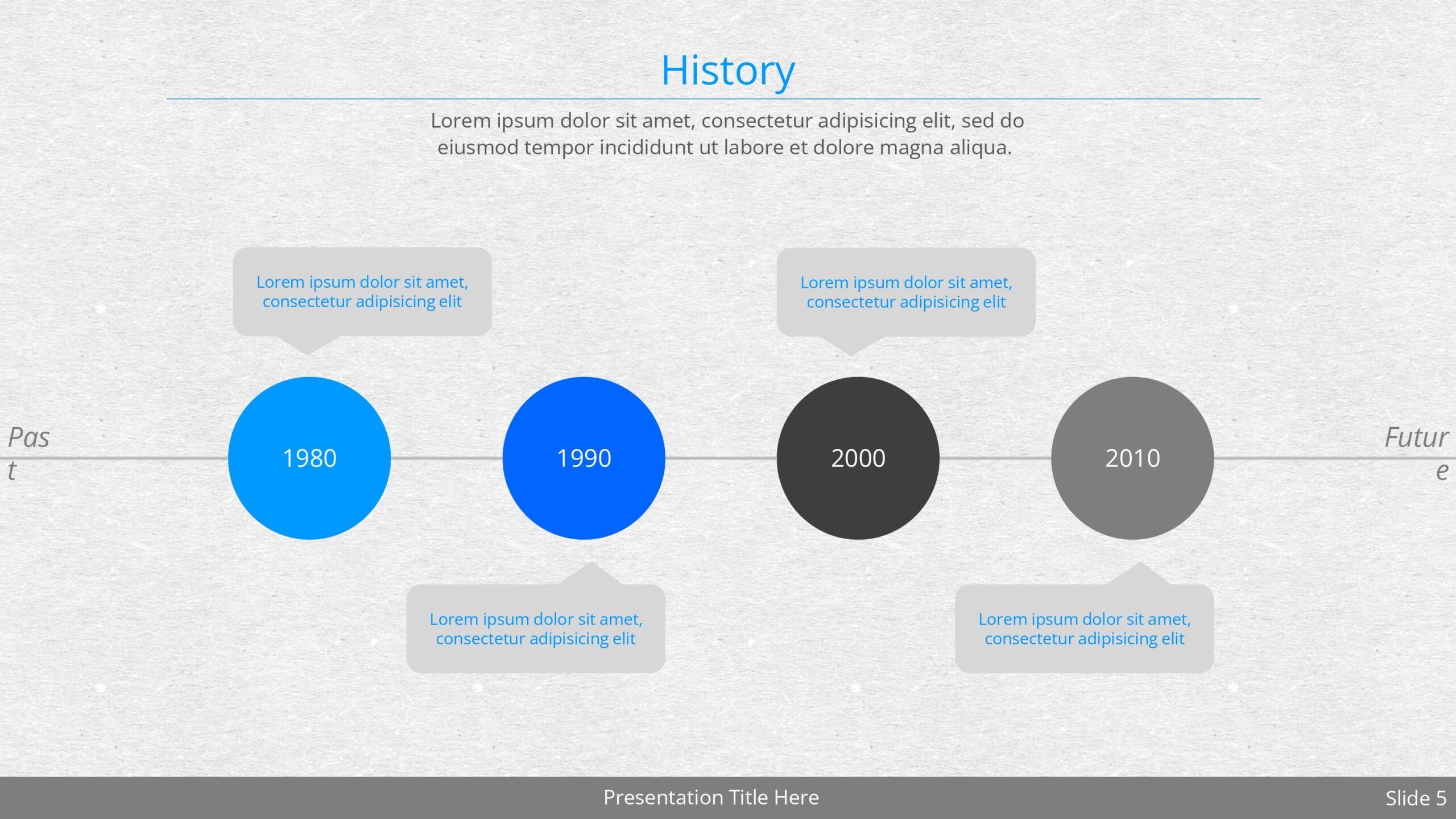 History

Lorem ipsum dolor sit amet, consectetur adipisicing elit, sed do eiusmod tempor incididunt ut labore et dolore magna aliqua.

Lorem ipsum dolor sit amet, consectetur adipisicing elit

Lorem ipsum dolor sit amet, consectetur adipisicing elit

Past

1980

1990

2000

2010

Future

Lorem ipsum dolor sit amet, consectetur adipisicing elit

Lorem ipsum dolor sit amet, consectetur adipisicing elit

Presentation Title Here

Slide 5